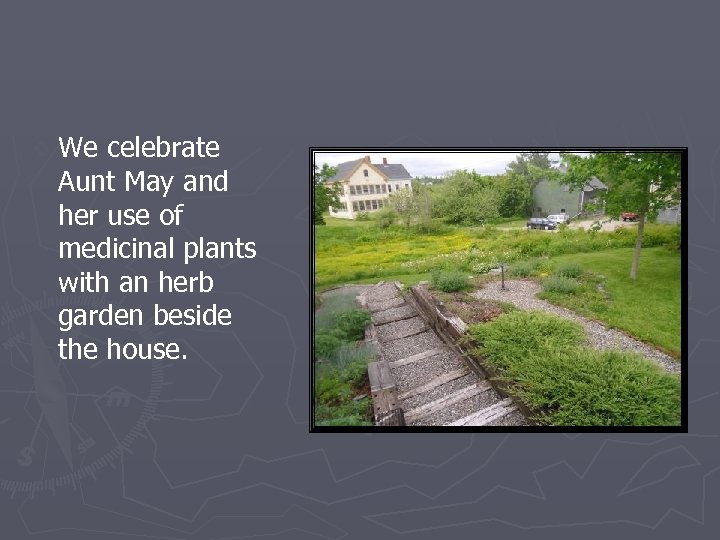 We celebrate Aunt May and her use of medicinal plants with an herb garden beside the house.